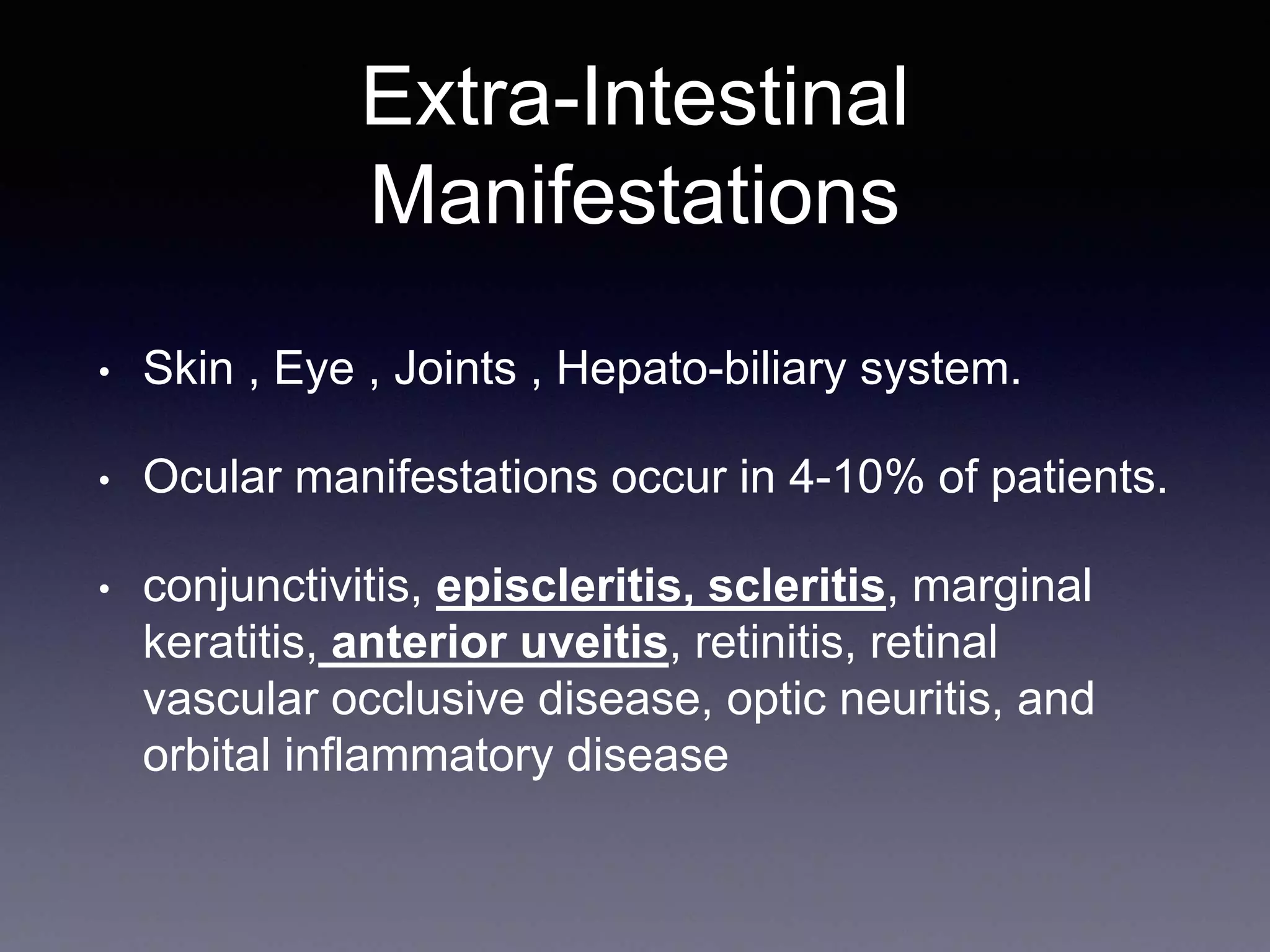 Extra-Intestinal Manifestations

• Skin , Eye , Joints , Hepato-biliary system.

• Ocular manifestations occur in 4-10% of patients.

• conjunctivitis, episcleritis, scleritis, marginal keratitis, anterior uveitis, retinitis, retinal vascular occlusive disease, optic neuritis, and orbital inflammatory disease